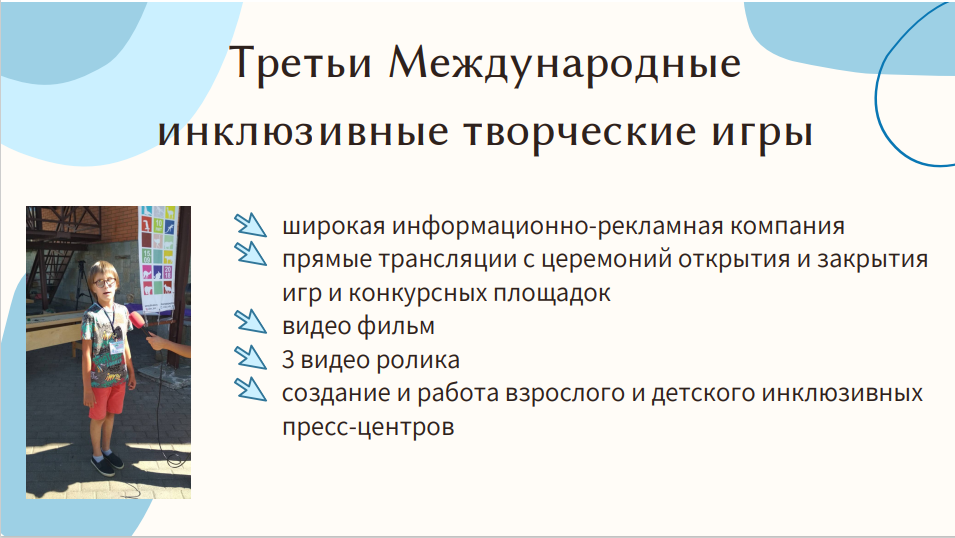 Третьи Международные инклюзивные творческие игры

широкая информационно-рекламная компания
прямые трансляции с церемоний открытия и закрытия игр и конкурсных площадок
видео фильм
3 видео ролика
создание и работа взрослого и детского инклюзивных пресс-центров